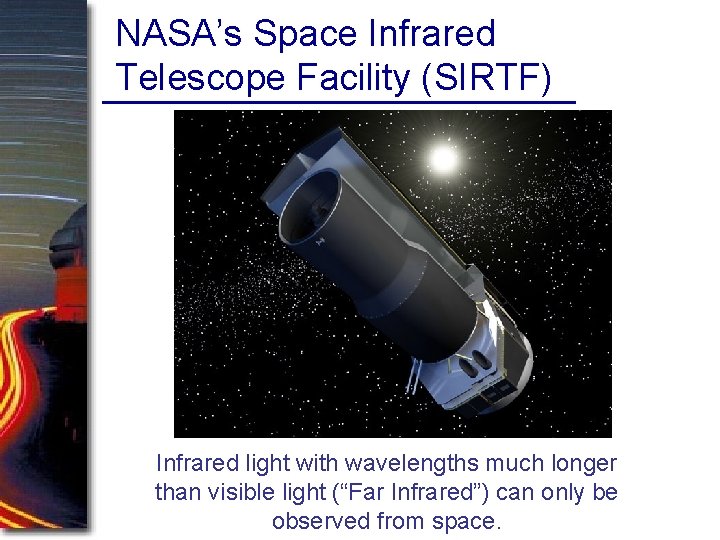 NASA's Space Infrared Telescope Facility (SIRTF)

Infrared light with wavelengths much longer than visible light ("Far Infrared") can only be observed from space.